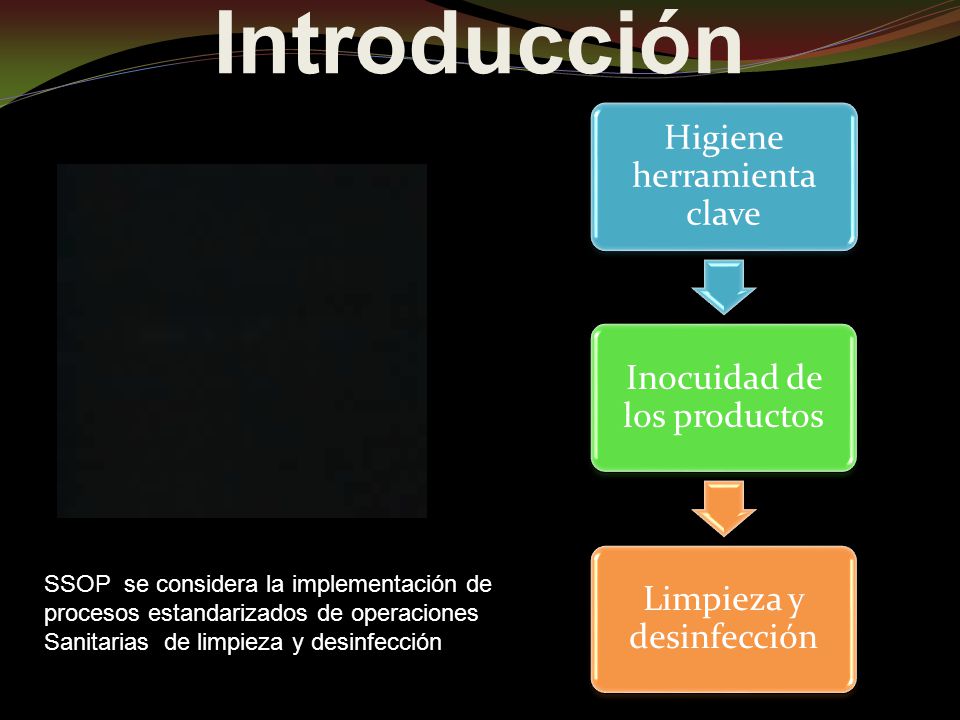 Introducción

Higiene herramienta clave

Inocuidad de los productos

Limpieza y desinfección

SSOP se considera la implementación de procesos estandarizados de operaciones Sanitarias de limpieza y desinfección